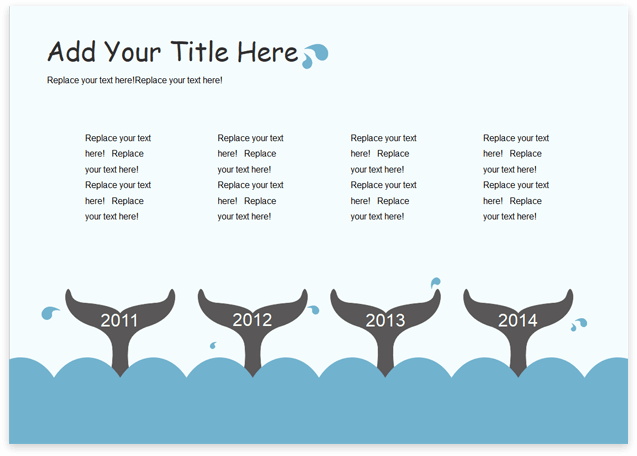 Add Your Title Here

Replace your text here!Replace your text here!

Replace your text here! Replace your text here! Replace your text here! Replace your text here!

Replace your text here! Replace your text here! Replace your text here! Replace your text here!

Replace your text here! Replace your text here! Replace your text here! Replace your text here!

Replace your text here! Replace your text here! Replace your text here! Replace your text here!

2011

2012

2013

2014